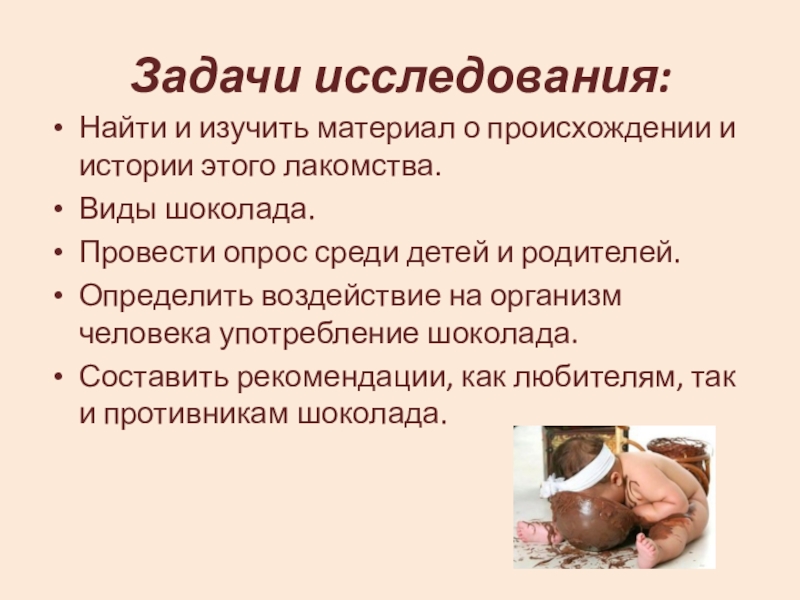 Задачи исследования:

• Найти и изучить материал о происхождении и истории этого лакомства.
• Виды шоколада.
• Провести опрос среди детей и родителей.
• Определить воздействие на организм человека употребление шоколада.
• Составить рекомендации, как любителям, так и противникам шоколада.